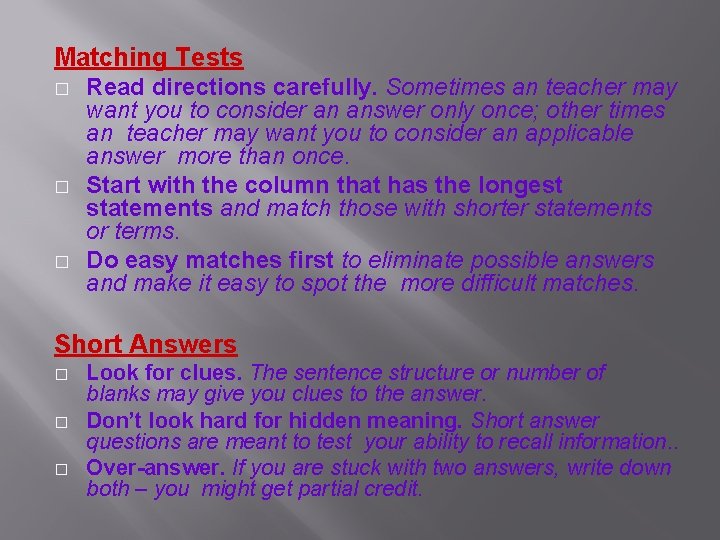 Matching Tests

□ Read directions carefully. Sometimes an teacher may want you to consider an answer only once; other times an teacher may want you to consider an applicable answer more than once.

□ Start with the column that has the longest statements and match those with shorter statements or terms.

□ Do easy matches first to eliminate possible answers and make it easy to spot the more difficult matches.

Short Answers

□ Look for clues. The sentence structure or number of blanks may give you clues to the answer.

□ Don't look hard for hidden meaning. Short answer questions are meant to test your ability to recall information..

□ Over-answer. If you are stuck with two answers, write down both – you might get partial credit.